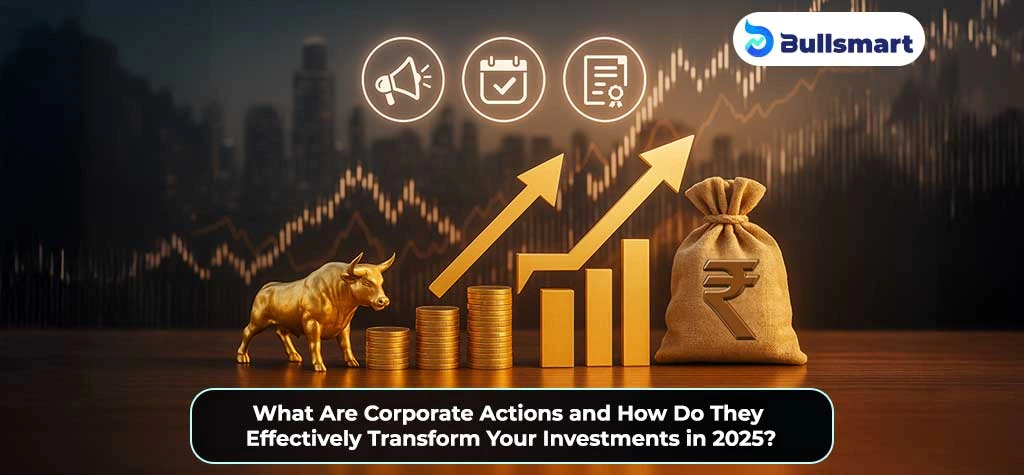 Bullsmart

₹

What Are Corporate Actions and How Do They Effectively Transform Your Investments in 2025?